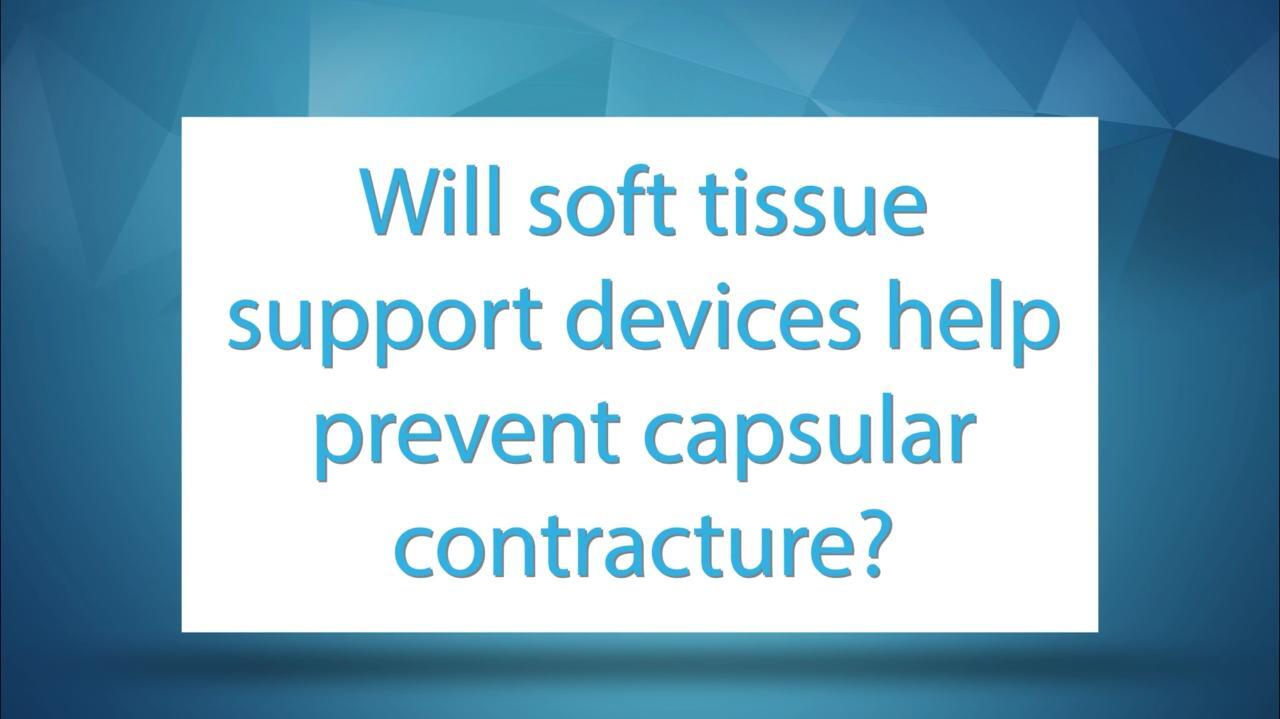 Will soft tissue support devices help prevent capsular contracture?